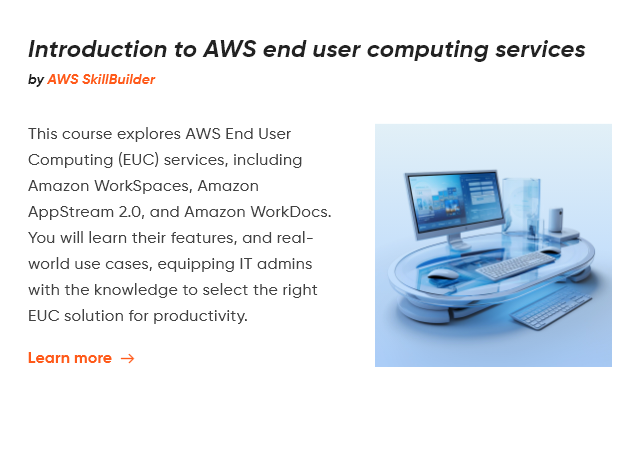 Introduction to AWS end user computing services

by AWS SkillBuilder

This course explores AWS End User Computing (EUC) services, including Amazon WorkSpaces, Amazon AppStream 2.0, and Amazon WorkDocs. You will learn their features, and real-world use cases, equipping IT admins with the knowledge to select the right EUC solution for productivity.

Learn more →